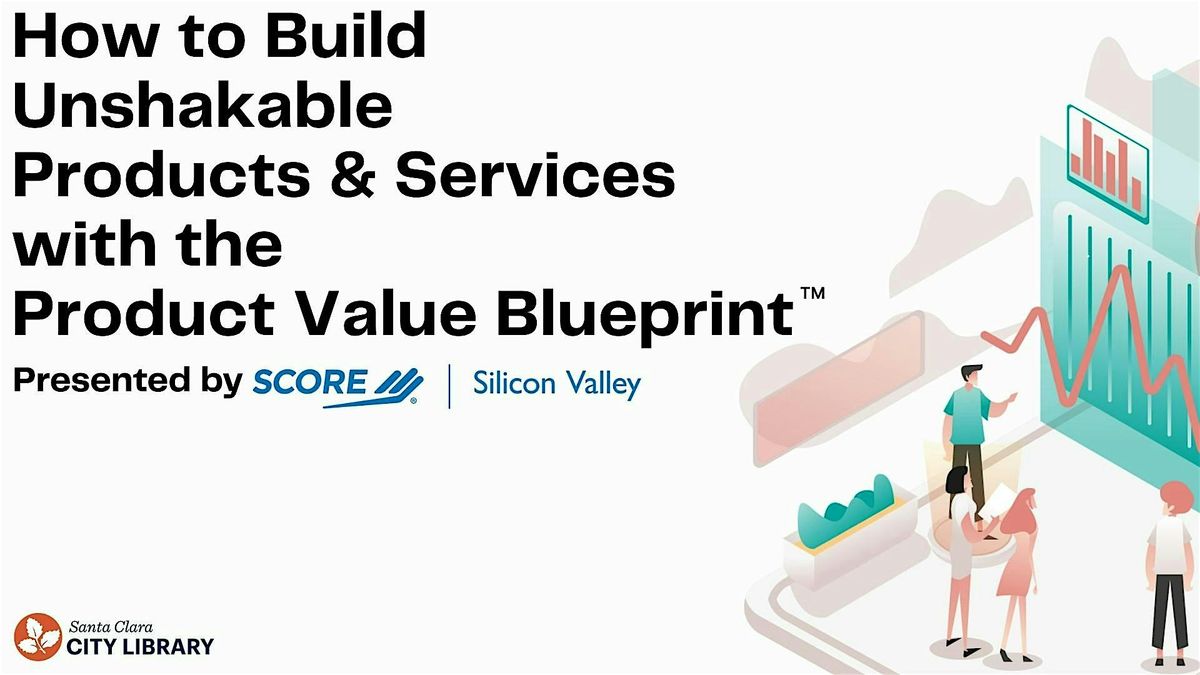 How to Build Unshakable Products & Services with the Product Value Blueprint™

Presented by SCORE | Silicon Valley

Santa Clara CITY LIBRARY